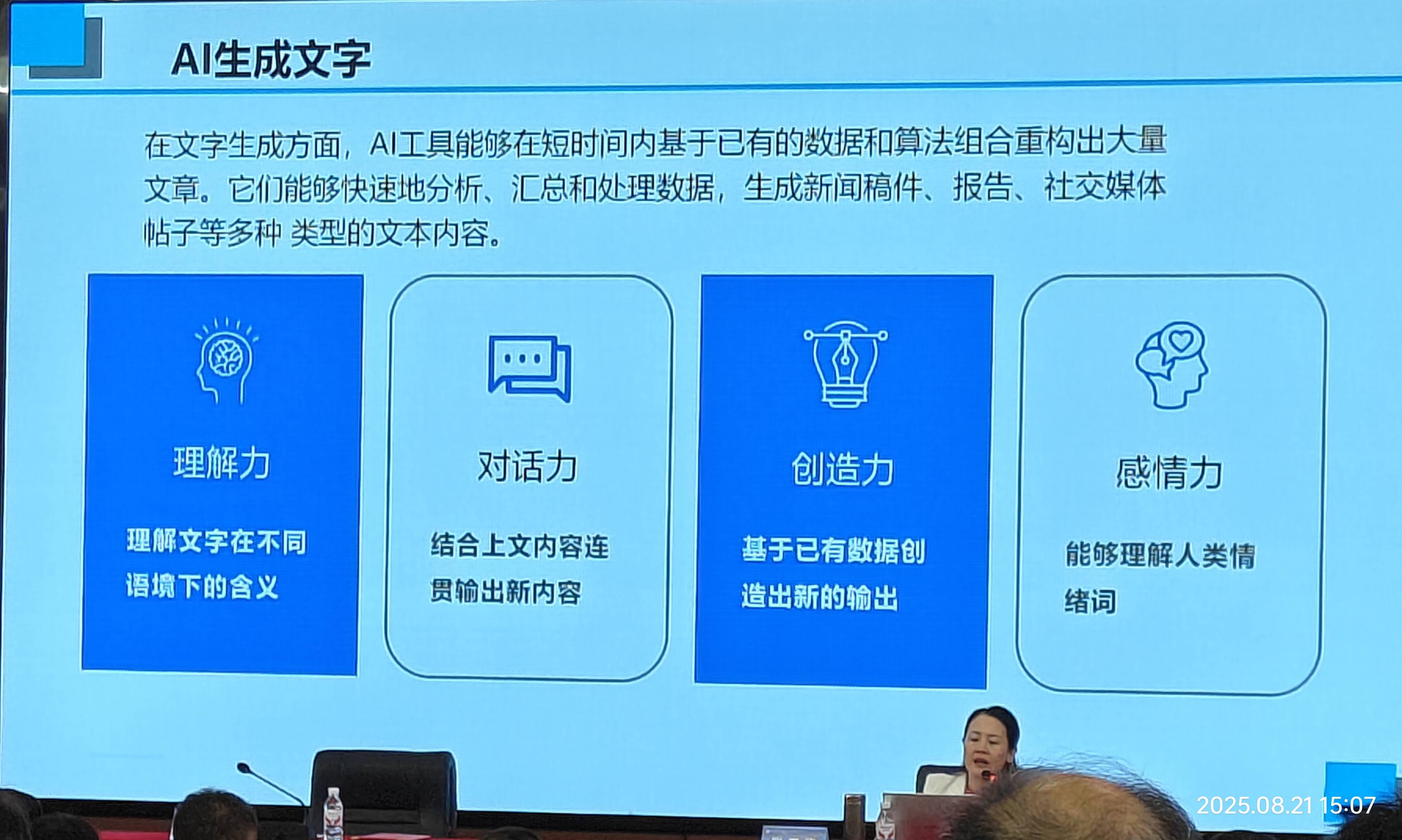 AI生成文字

在文字生成方面，AI工具能够在短时间内基于已有的数据和算法组合重构出大量文章。它们能够快速地分析、汇总和处理数据，生成新闻稿件、报告、社交媒体帖子等多种 类型的文本内容。

理解力

理解文字在不同语境下的含义

对话力

结合上文内容连贯输出新内容

创造力

基于已有数据创造出新的输出

感情力

能够理解人类情绪词

2025.08.21 15:07